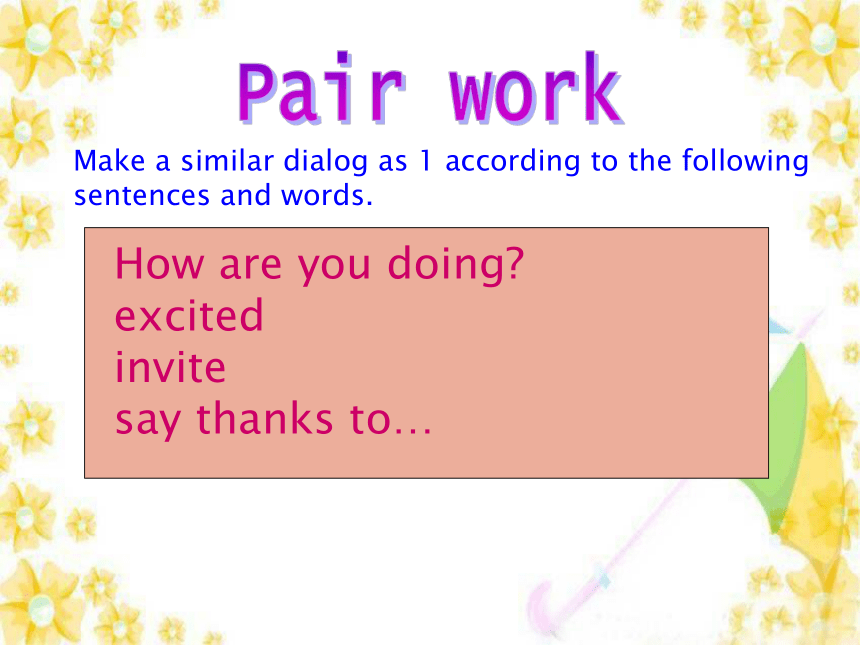 Pair work

Make a similar dialog as 1 according to the following sentences and words.

How are you doing?
excited
invite
say thanks to…